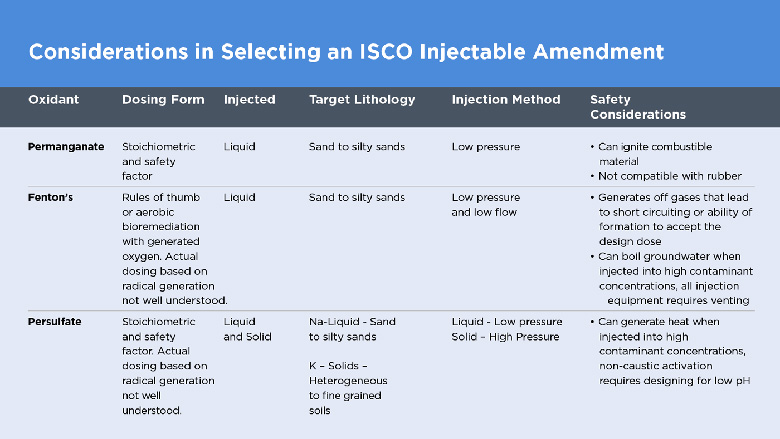 Considerations in Selecting an ISCO Injectable Amendment

| Oxidant | Dosing Form | Injected | Target Lithology | Injection Method | Safety Considerations |
|---|---|---|---|---|---|
| Permanganate | Stoichiometric and safety factor | Liquid | Sand to silty sands | Low pressure | • Can ignite combustible material • Not compatible with rubber |
| Fenton's | Rules of thumb or aerobic bioremediation with generated oxygen. Actual dosing based on radical generation not well understood. | Liquid | Sand to silty sands | Low pressure and low flow | • Generates off gases that lead to short circuiting or ability of formation to accept the design dose • Can boil groundwater when injected into high contaminant concentrations, all injection equipment requires venting |
| Persulfate | Stoichiometric and safety factor. Actual dosing based on radical generation not well understood. | Liquid and Solid | Na-Liquid - Sand to silty sands K – Solids – Heterogeneous to fine grained soils | Liquid - Low pressure Solid – High Pressure | • Can generate heat when injected into high contaminant concentrations, non-caustic activation requires designing for low pH |